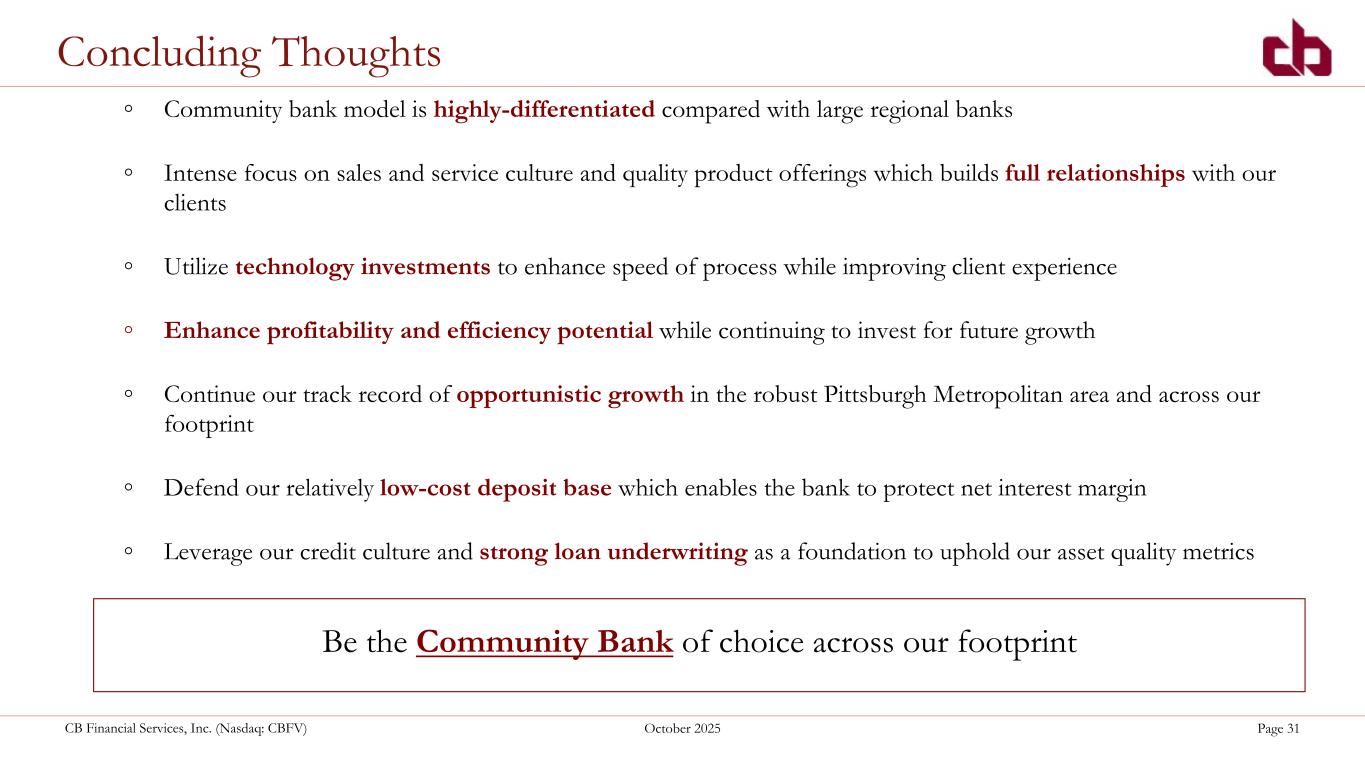 Concluding Thoughts

cb

◦ Community bank model is highly-differentiated compared with large regional banks

◦ Intense focus on sales and service culture and quality product offerings which builds full relationships with our clients

◦ Utilize technology investments to enhance speed of process while improving client experience

◦ Enhance profitability and efficiency potential while continuing to invest for future growth

◦ Continue our track record of opportunistic growth in the robust Pittsburgh Metropolitan area and across our footprint

◦ Defend our relatively low-cost deposit base which enables the bank to protect net interest margin

◦ Leverage our credit culture and strong loan underwriting as a foundation to uphold our asset quality metrics

Be the Community Bank of choice across our footprint

CB Financial Services, Inc. (Nasdaq: CBFV) October 2025 Page 31